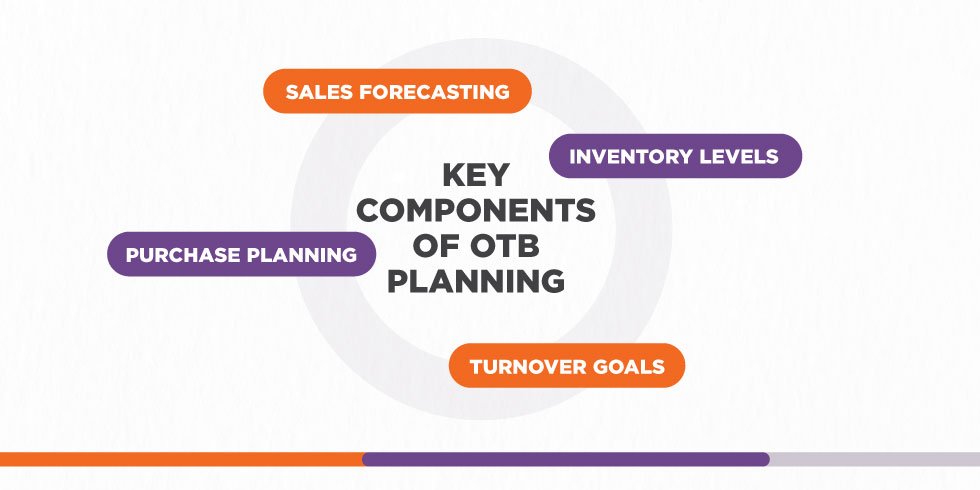 SALES FORECASTING

INVENTORY LEVELS

KEY COMPONENTS OF OTB PLANNING

PURCHASE PLANNING

TURNOVER GOALS